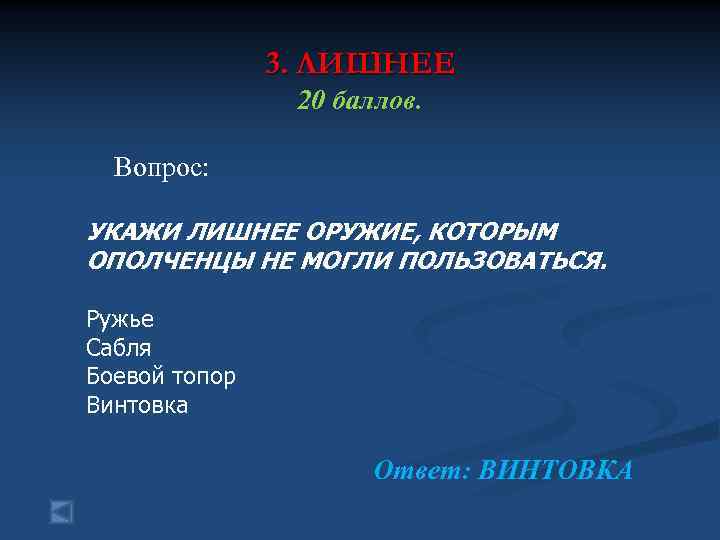 3. ЛИШНЕЕ
20 баллов.

Вопрос:

УКАЖИ ЛИШНЕЕ ОРУЖИЕ, КОТОРЫМ ОПОЛЧЕНЦЫ НЕ МОГЛИ ПОЛЬЗОВАТЬСЯ.

Ружье
Сабля
Боевой топор
Винтовка

Ответ: ВИНТОВКА